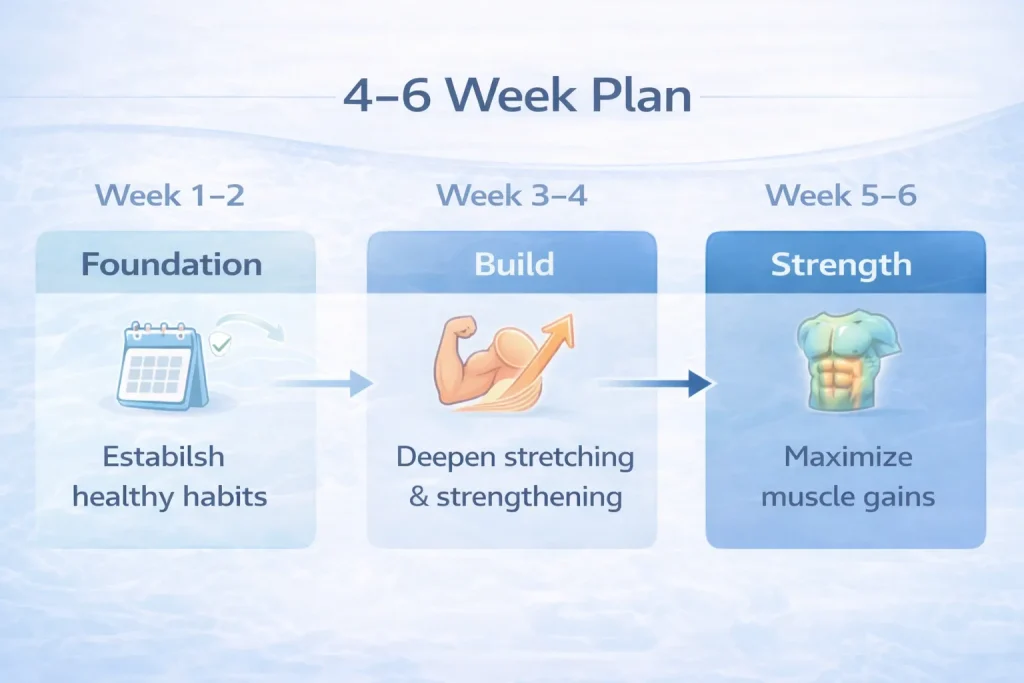 4–6 Week Plan

Week 1–2

Foundation

Estabilsh healthy habits

Week 3–4

Build

Deepen stretching & strengthening

Week 5–6

Strength

Maximize muscle gains